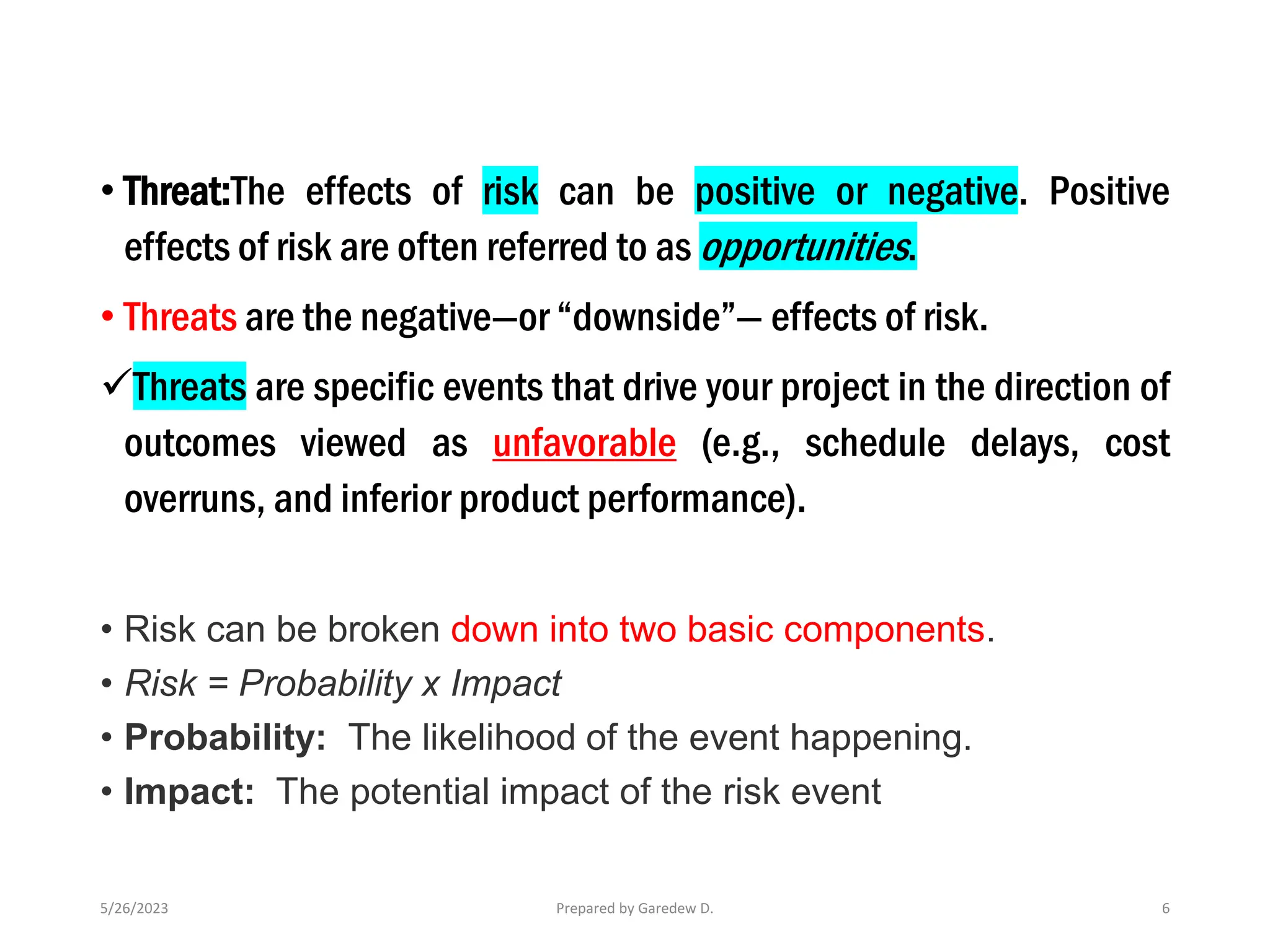 • Threat:The effects of risk can be positive or negative. Positive effects of risk are often referred to as opportunities.

• Threats are the negative—or “downside”— effects of risk.

✓Threats are specific events that drive your project in the direction of outcomes viewed as unfavorable (e.g., schedule delays, cost overruns, and inferior product performance).

• Risk can be broken down into two basic components.
• Risk = Probability x Impact
• Probability: The likelihood of the event happening.
• Impact: The potential impact of the risk event

5/26/2023
Prepared by Garedew D.
6